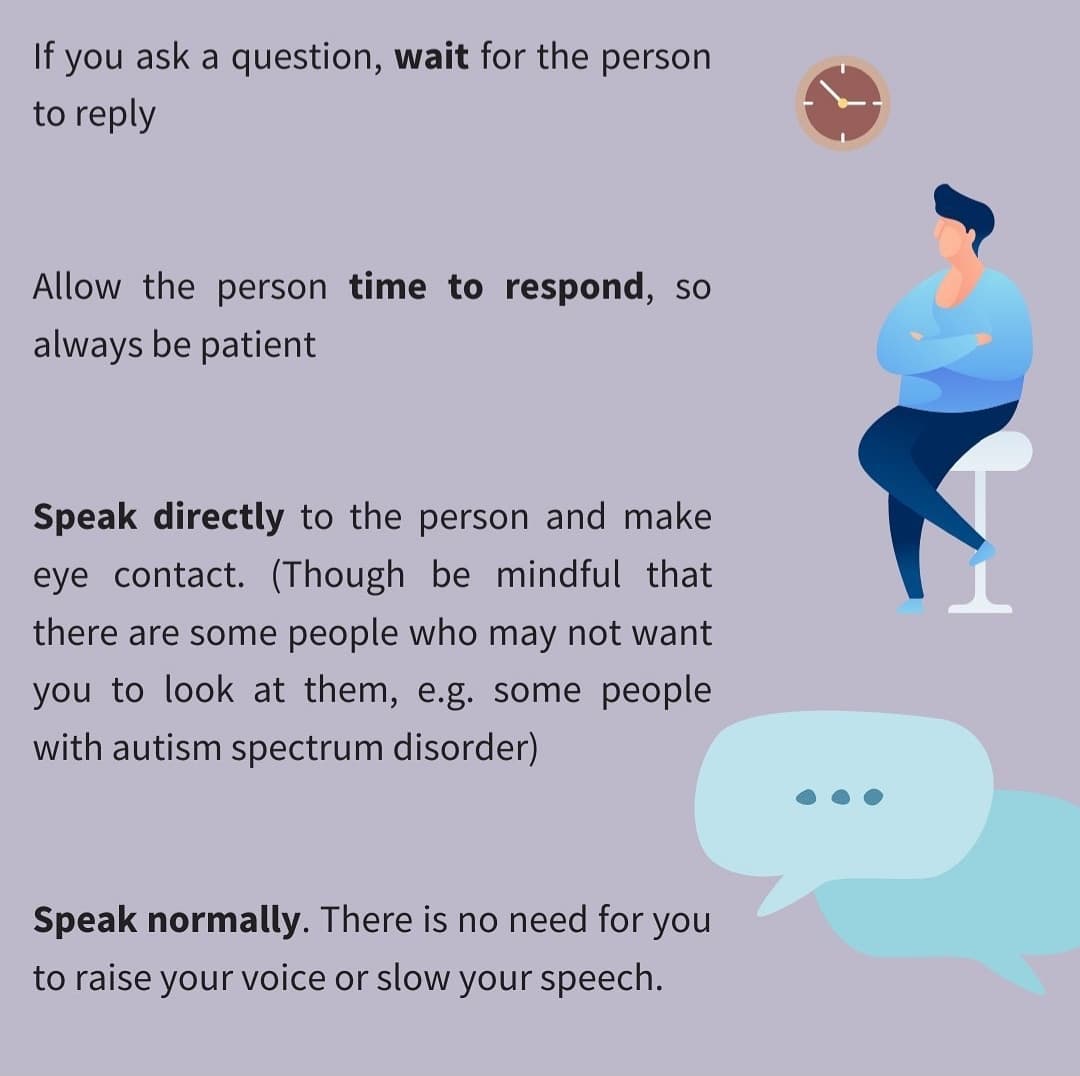 If you ask a question, wait for the person to reply

Allow the person time to respond, so always be patient

Speak directly to the person and make eye contact. (Though be mindful that there are some people who may not want you to look at them, e.g. some people with autism spectrum disorder)

Speak normally. There is no need for you to raise your voice or slow your speech.